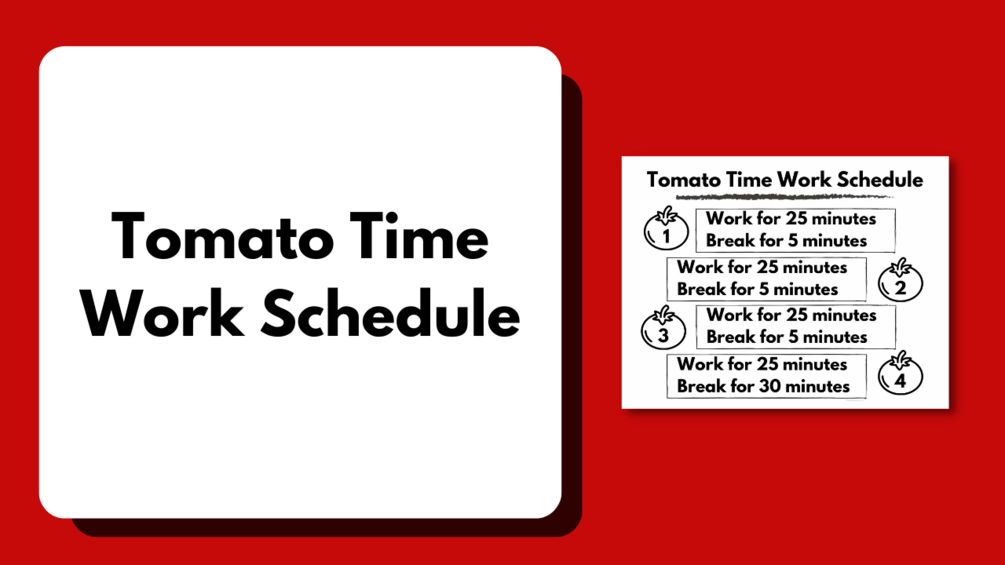 Tomato Time Work Schedule

Tomato Time Work Schedule

1
Work for 25 minutes
Break for 5 minutes

Work for 25 minutes
Break for 5 minutes
2

3
Work for 25 minutes
Break for 5 minutes

Work for 25 minutes
Break for 30 minutes
4